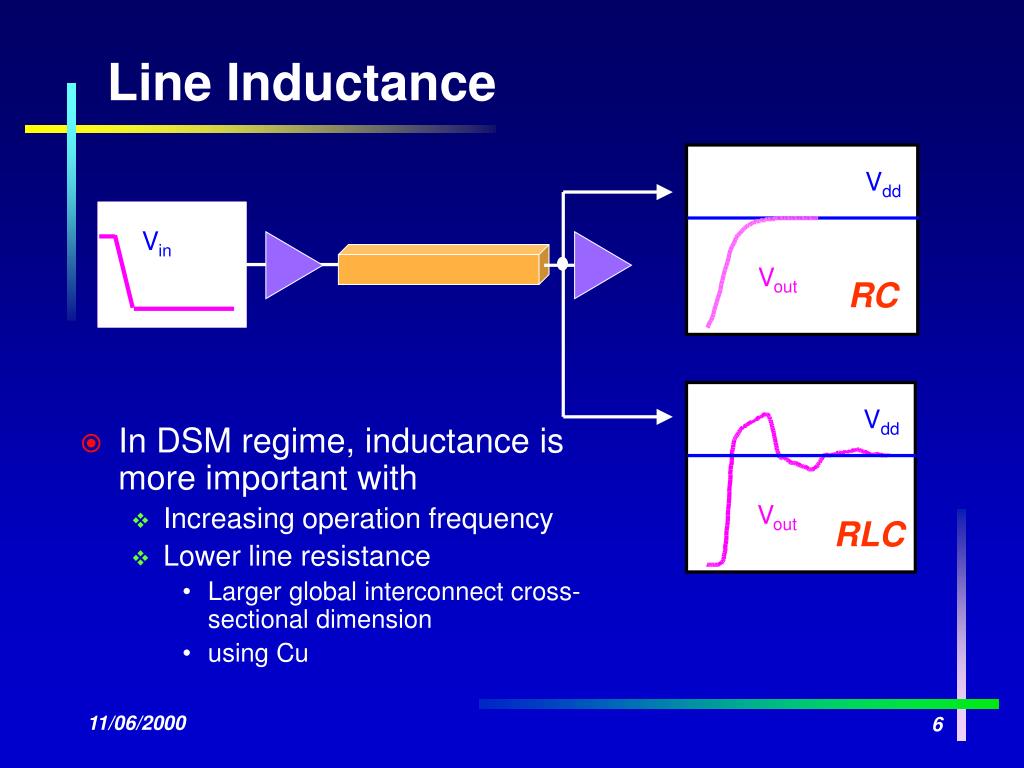 Line Inductance

$V_{in}$

$V_{dd}$

$V_{out}$

RC

$V_{dd}$

$V_{out}$

RLC

In DSM regime, inductance is more important with

Increasing operation frequency

Lower line resistance

• Larger global interconnect cross-sectional dimension

• using Cu

11/06/2000

6